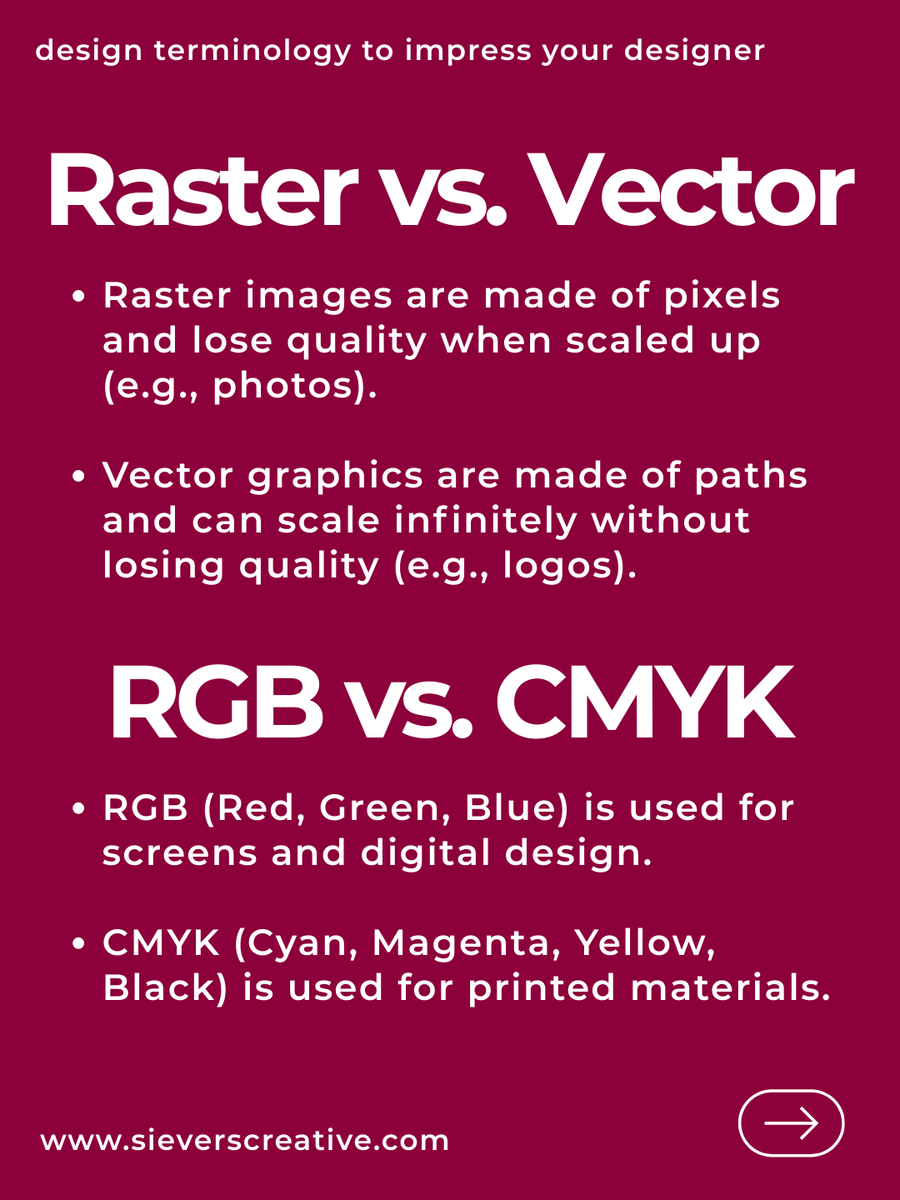 design terminology to impress your designer

Raster vs. Vector

• Raster images are made of pixels and lose quality when scaled up (e.g., photos).

• Vector graphics are made of paths and can scale infinitely without losing quality (e.g., logos).

RGB vs. CMYK

• RGB (Red, Green, Blue) is used for screens and digital design.

• CMYK (Cyan, Magenta, Yellow, Black) is used for printed materials.

www.sieverscreative.com